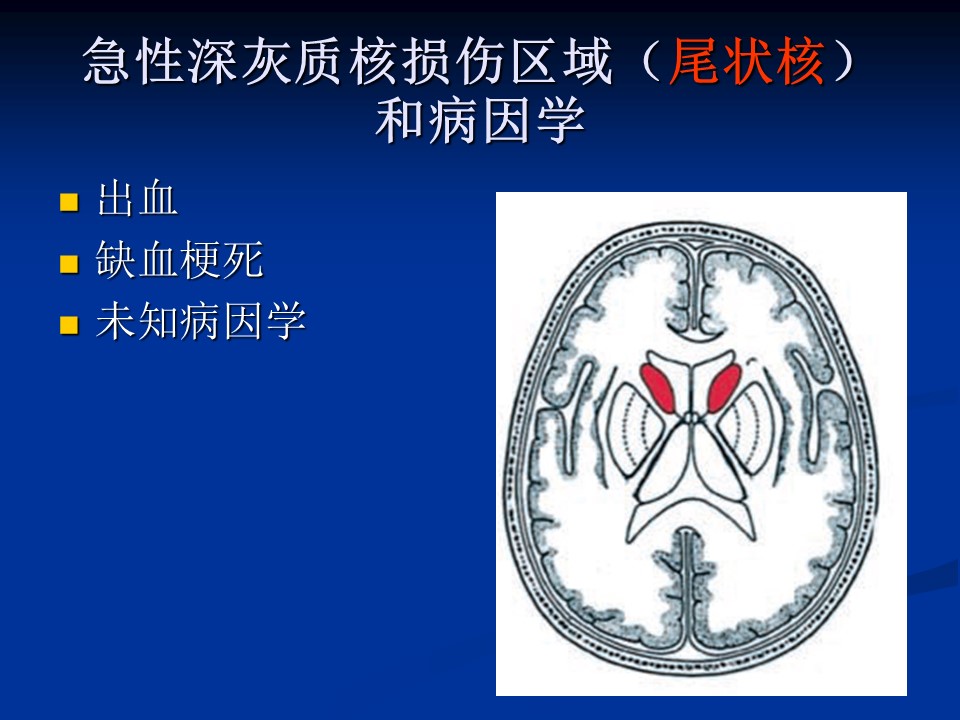 急性深灰质核损伤区域（尾状核）和病因学

- 出血
- 缺血梗死
- 未知病因学